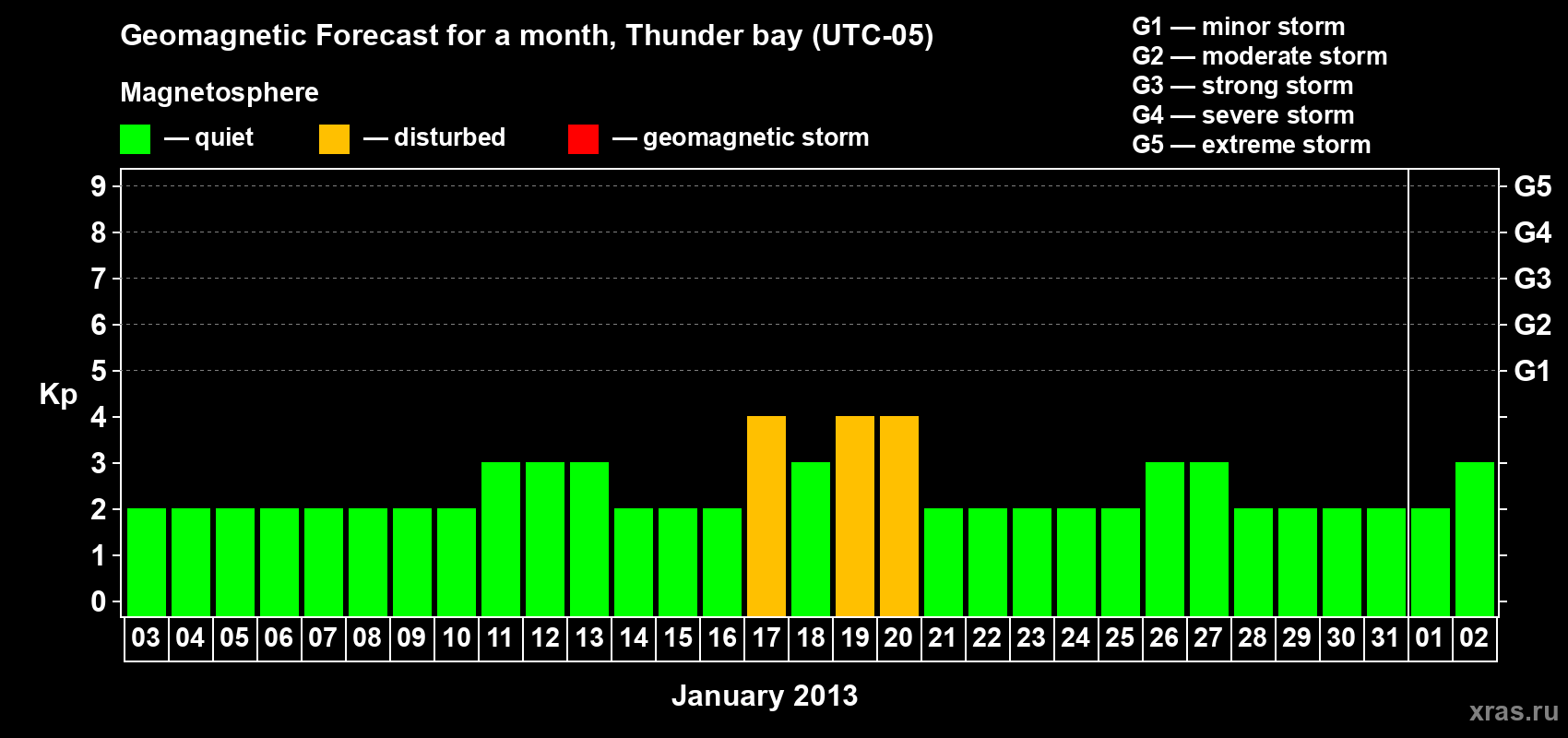 Geomagnetic Forecast for a month, Thunder bay (UTC-05)

Magnetosphere

— quiet — disturbed — geomagnetic storm

G1 — minor storm
G2 — moderate storm
G3 — strong storm
G4 — severe storm
G5 — extreme storm

Kp

9 8 7 6 5 4 3 2 1 0

G5 G4 G3 G2 G1

03 04 05 06 07 08 09 10 11 12 13 14 15 16 17 18 19 20 21 22 23 24 25 26 27 28 29 30 31 01 02

January 2013

xras.ru